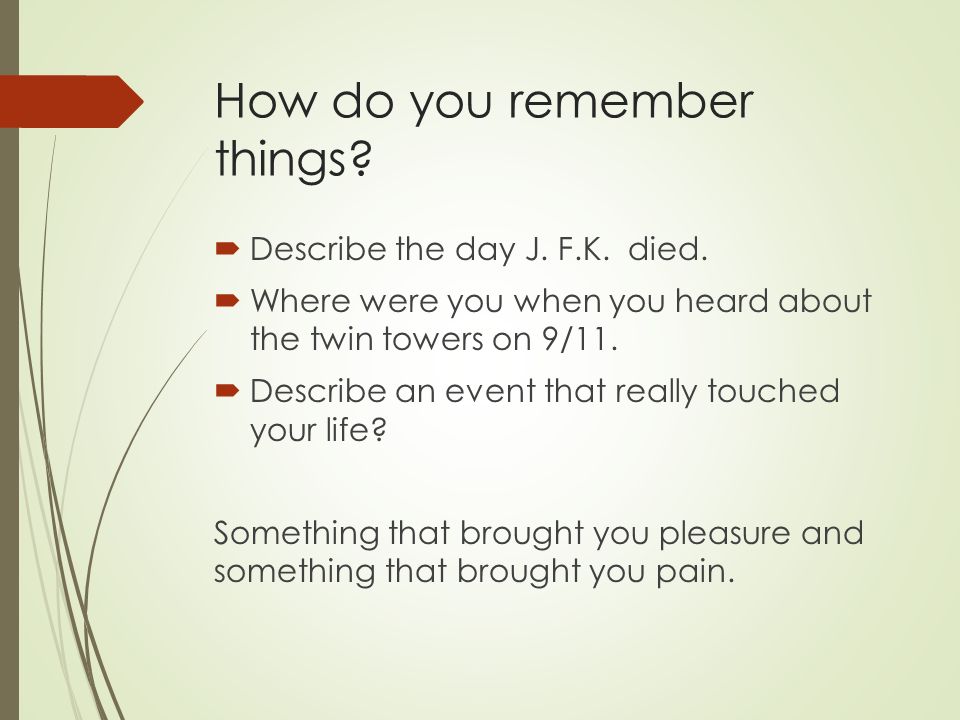 How do you remember things?

Describe the day J. F.K. died.

Where were you when you heard about the twin towers on 9/11.

Describe an event that really touched your life?

Something that brought you pleasure and something that brought you pain.